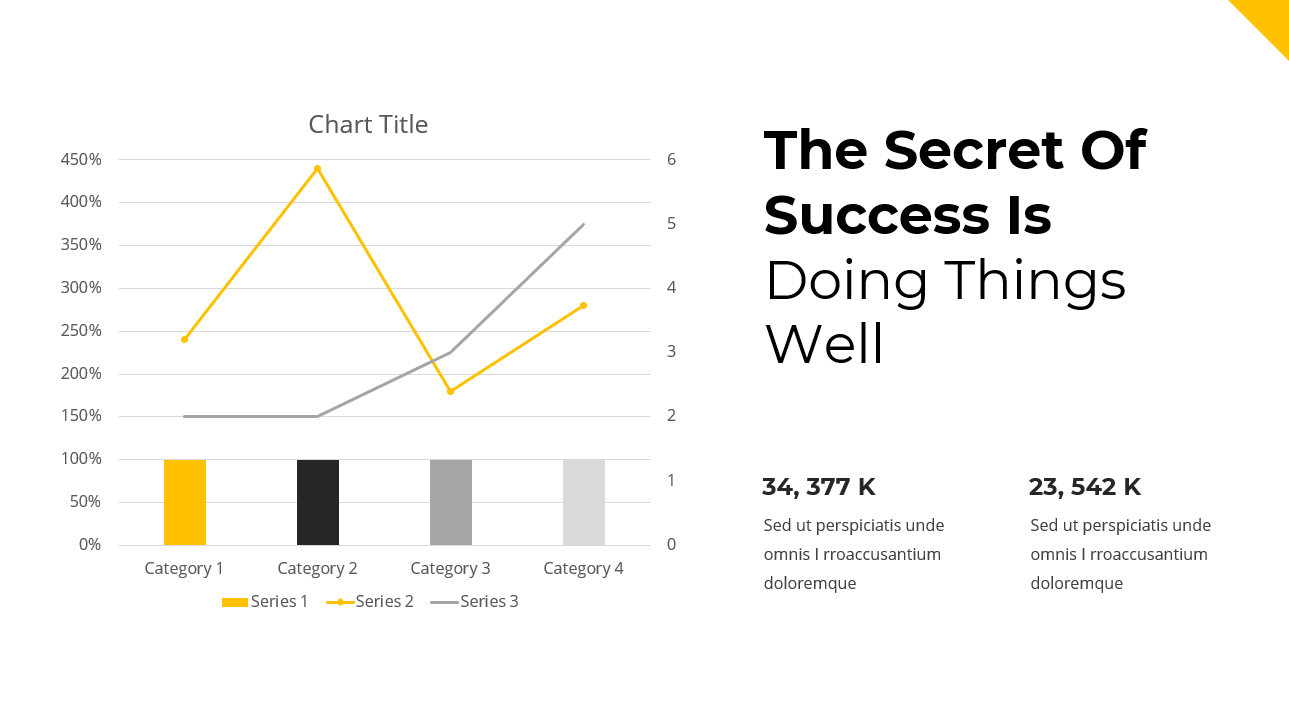 Chart Title

450%
400%
350%
300%
250%
200%
150%
100%
50%
0%

6
5
4
3
2
1
0

Category 1
Category 2
Category 3
Category 4

Series 1
Series 2
Series 3

The Secret Of Success Is Doing Things Well

34, 377 K

Sed ut perspiciatis unde omnis I rroaccusantium doloremque

23, 542 K

Sed ut perspiciatis unde omnis I rroaccusantium doloremque